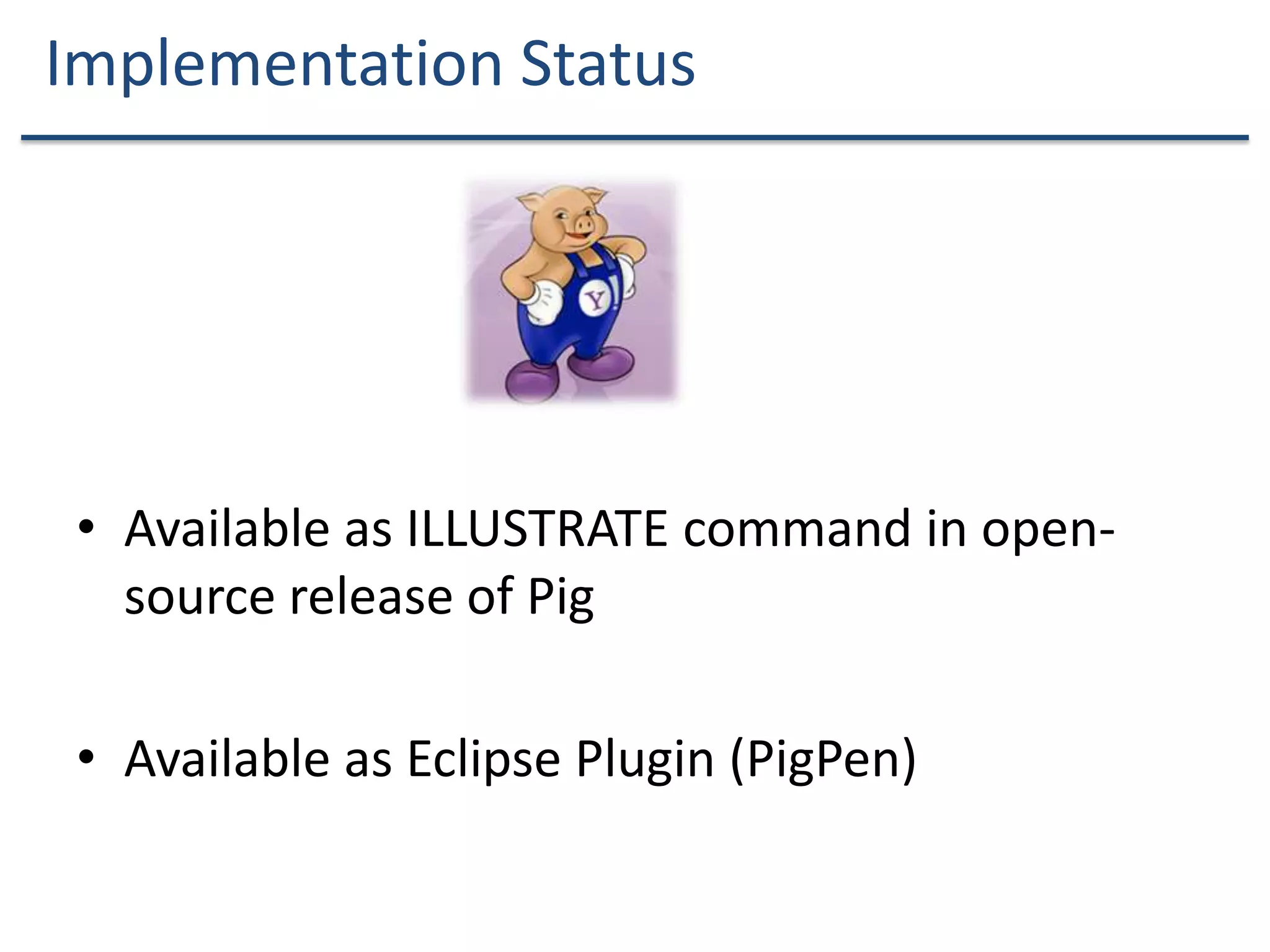 Implementation Status

Y!

• Available as ILLUSTRATE command in open-source release of Pig

• Available as Eclipse Plugin (PigPen)